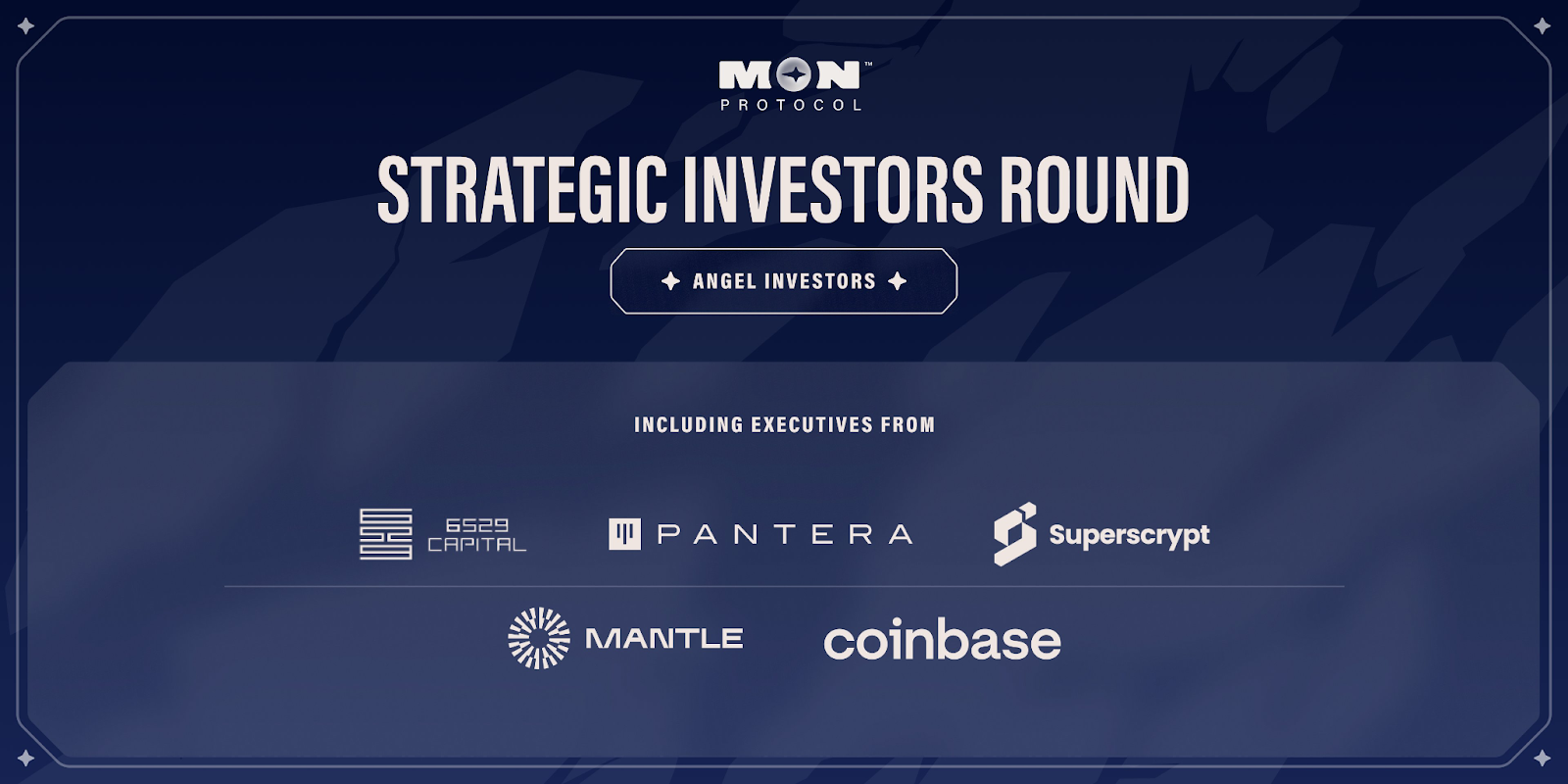 MON™
PROTOCOL

STRATEGIC INVESTORS ROUND

ANGEL INVESTORS

INCLUDING EXECUTIVES FROM

6529 CAPITAL

PANTERA

Superscrypt

MANTLE

coinbase